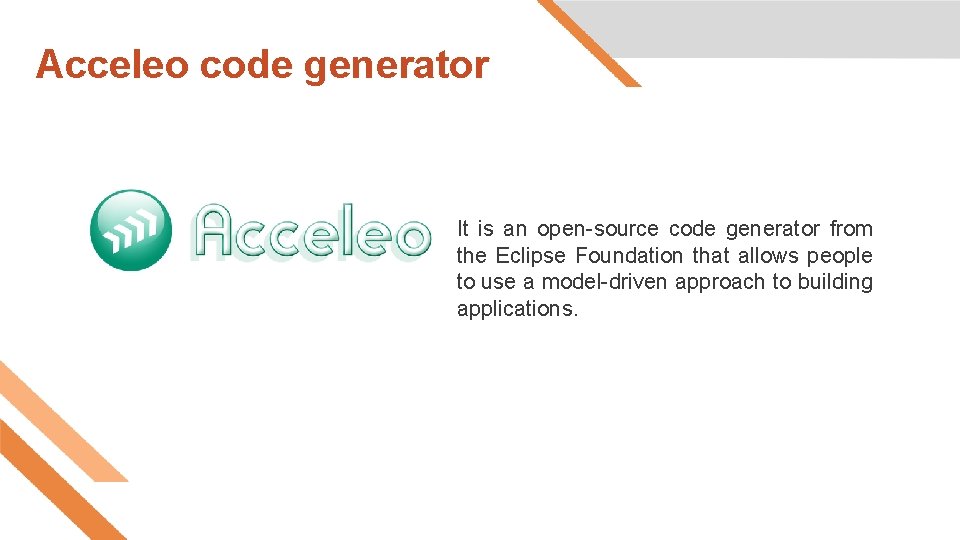 Acceleo code generator

Acceleo

It is an open-source code generator from the Eclipse Foundation that allows people to use a model-driven approach to building applications.